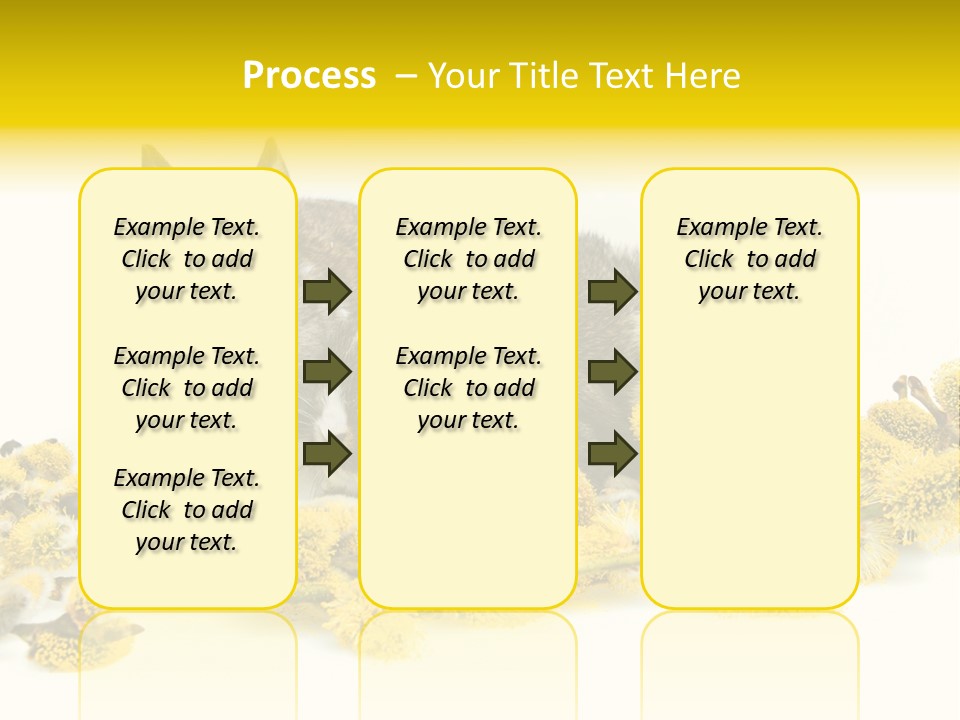 Process – Your Title Text Here

Example Text. Click to add your text.

Example Text. Click to add your text.

Example Text. Click to add your text.

Example Text. Click to add your text.

Example Text. Click to add your text.

Example Text. Click to add your text.